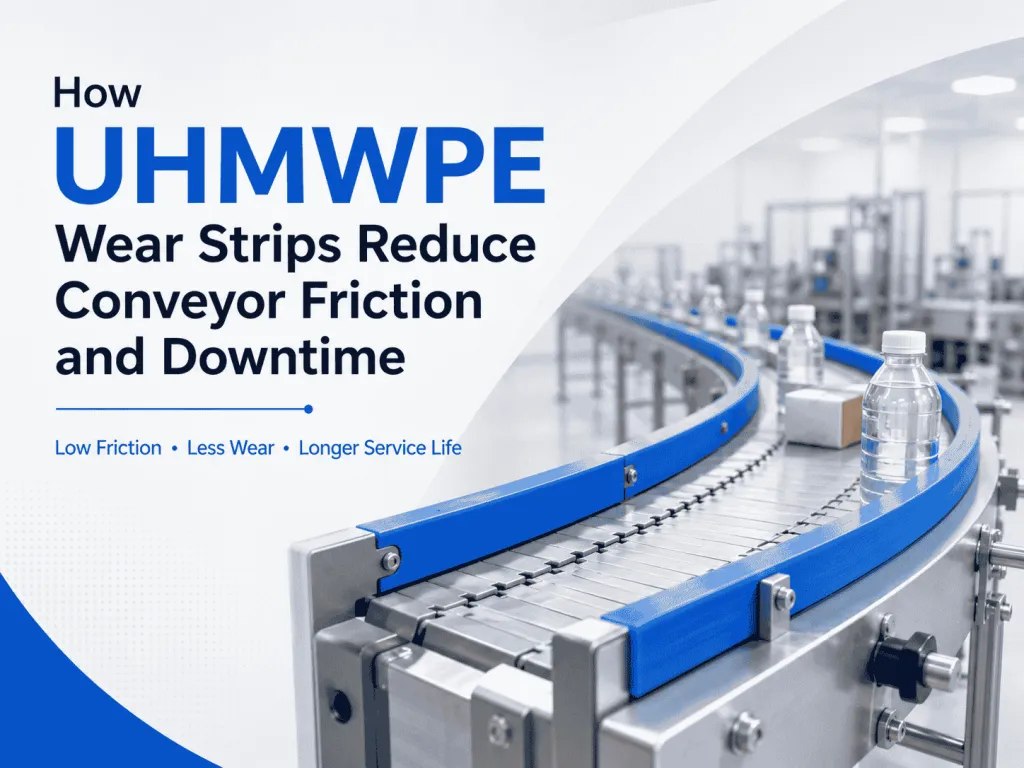 How
UHMWPE
Wear Strips Reduce Conveyor Friction and Downtime

Low Friction • Less Wear • Longer Service Life